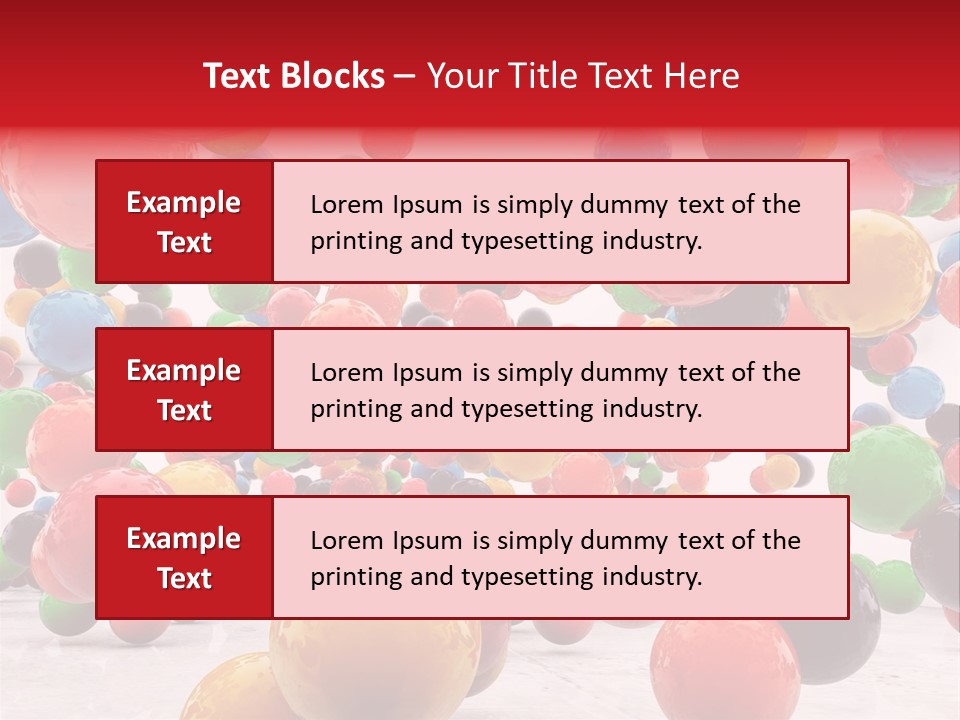 Text Blocks – Your Title Text Here

Example Text

Lorem Ipsum is simply dummy text of the printing and typesetting industry.

Example Text

Lorem Ipsum is simply dummy text of the printing and typesetting industry.

Example Text

Lorem Ipsum is simply dummy text of the printing and typesetting industry.